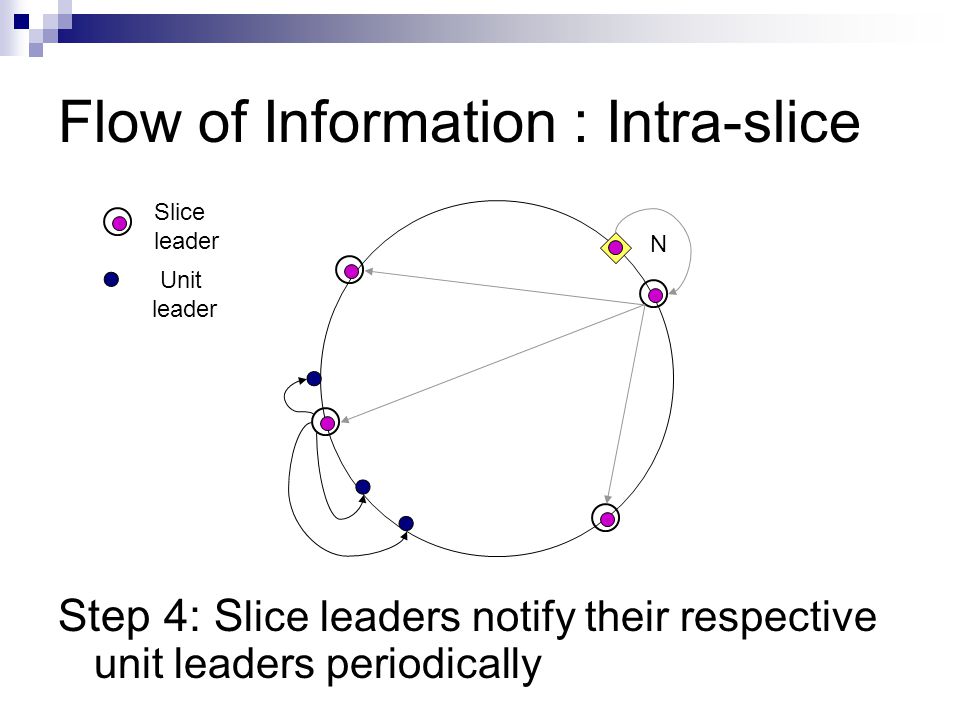 Flow of Information : Intra-slice

Slice leader

Unit leader

N

Step 4: Slice leaders notify their respective unit leaders periodically